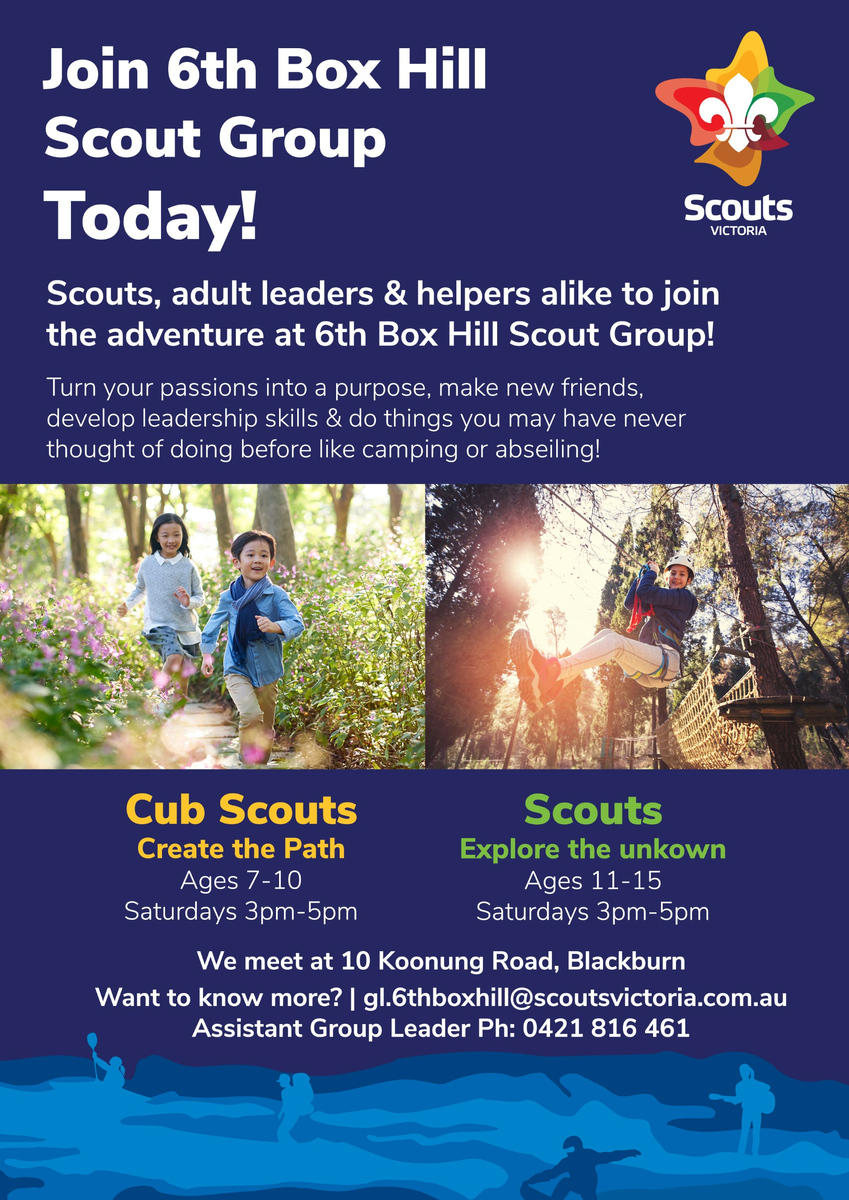 Join 6th Box Hill Scout Group Today!

Scouts VICTORIA

Scouts, adult leaders & helpers alike to join the adventure at 6th Box Hill Scout Group!

Turn your passions into a purpose, make new friends, develop leadership skills & do things you may have never thought of doing before like camping or abseiling!

Cub Scouts
Create the Path
Ages 7-10
Saturdays 3pm-5pm

Scouts
Explore the unkown
Ages 11-15
Saturdays 3pm-5pm

We meet at 10 Koonung Road, Blackburn
Want to know more? | gl.6thboxhill@scoutsvictoria.com.au
Assistant Group Leader Ph: 0421 816 461